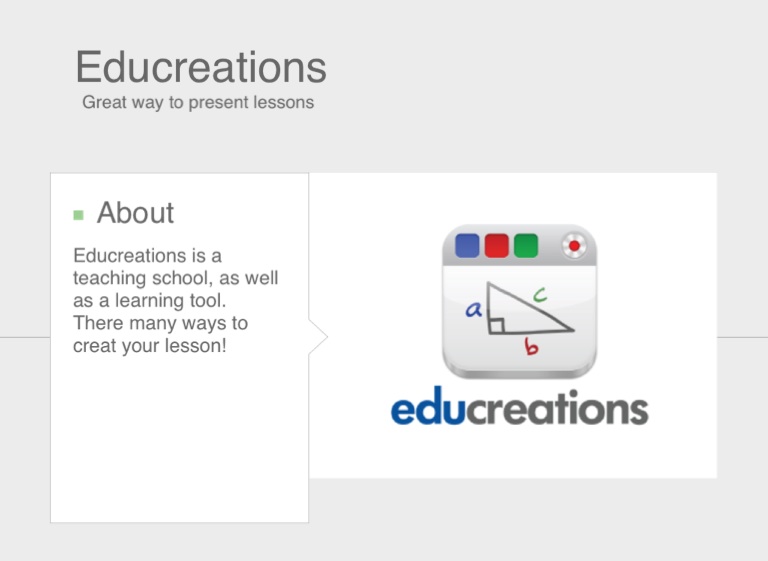 Educreations
Great way to present lessons

About

Educreations is a teaching school, as well as a learning tool. There many ways to creat your lesson!

a
c
b

educreations